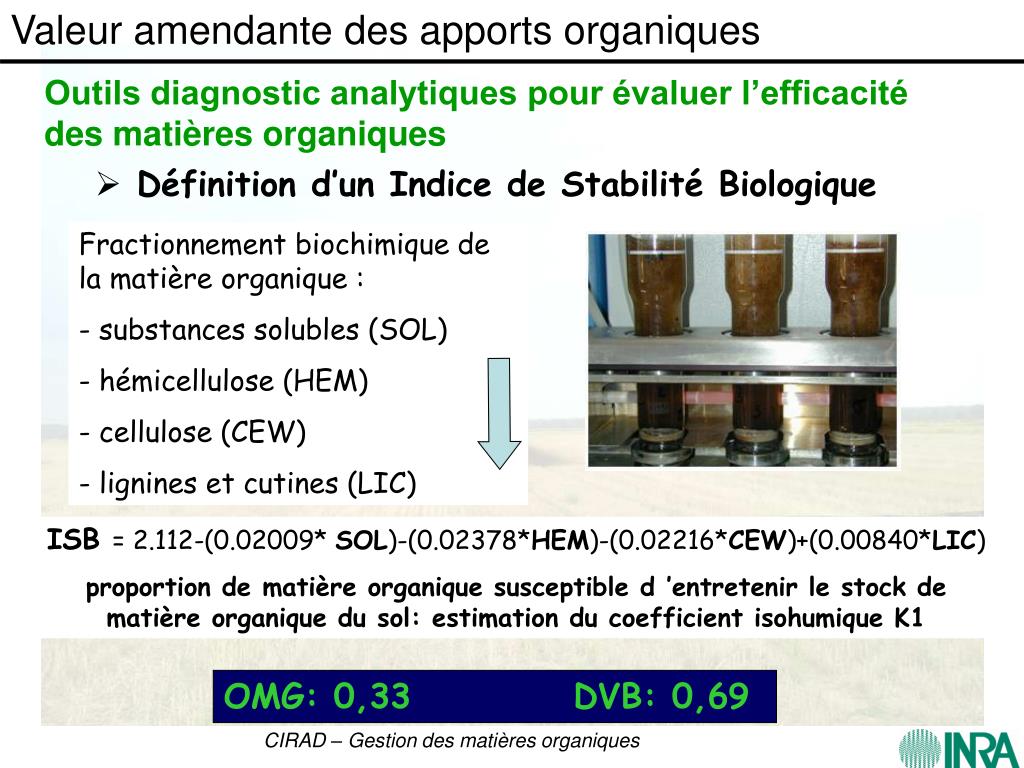 Valeur amendante des apports organiques

Outils diagnostic analytiques pour évaluer l'efficacité des matières organiques

➢ Définition d'un Indice de Stabilité Biologique

Fractionnement biochimique de la matière organique :

- substances solubles (SOL)

- hémicellulose (HEM)

- cellulose (CEW)

- lignines et cutines (LIC)

ISB = 2.112-(0.02009* SOL)-(0.02378*HEM)-(0.02216*CEW)+(0.00840*LIC)

proportion de matière organique susceptible d 'entretenir le stock de matière organique du sol: estimation du coefficient isohumique K1

OMG: 0,33 DVB: 0,69

CIRAD – Gestion des matières organiques

INRA